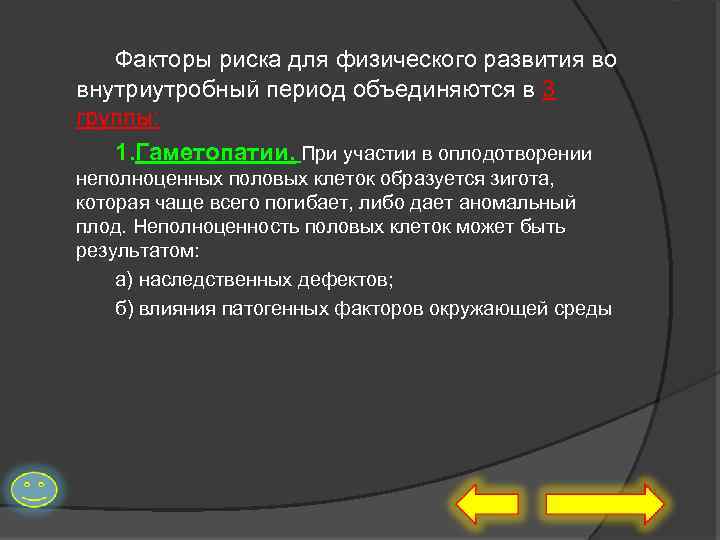 Факторы риска для физического развития во внутриутробный период объединяются в 3 группы:

1.Гаметопатии. При участии в оплодотворении неполноценных половых клеток образуется зигота, которая чаще всего погибает, либо дает аномальный плод. Неполноценность половых клеток может быть результатом:

а) наследственных дефектов;

б) влияния патогенных факторов окружающей среды